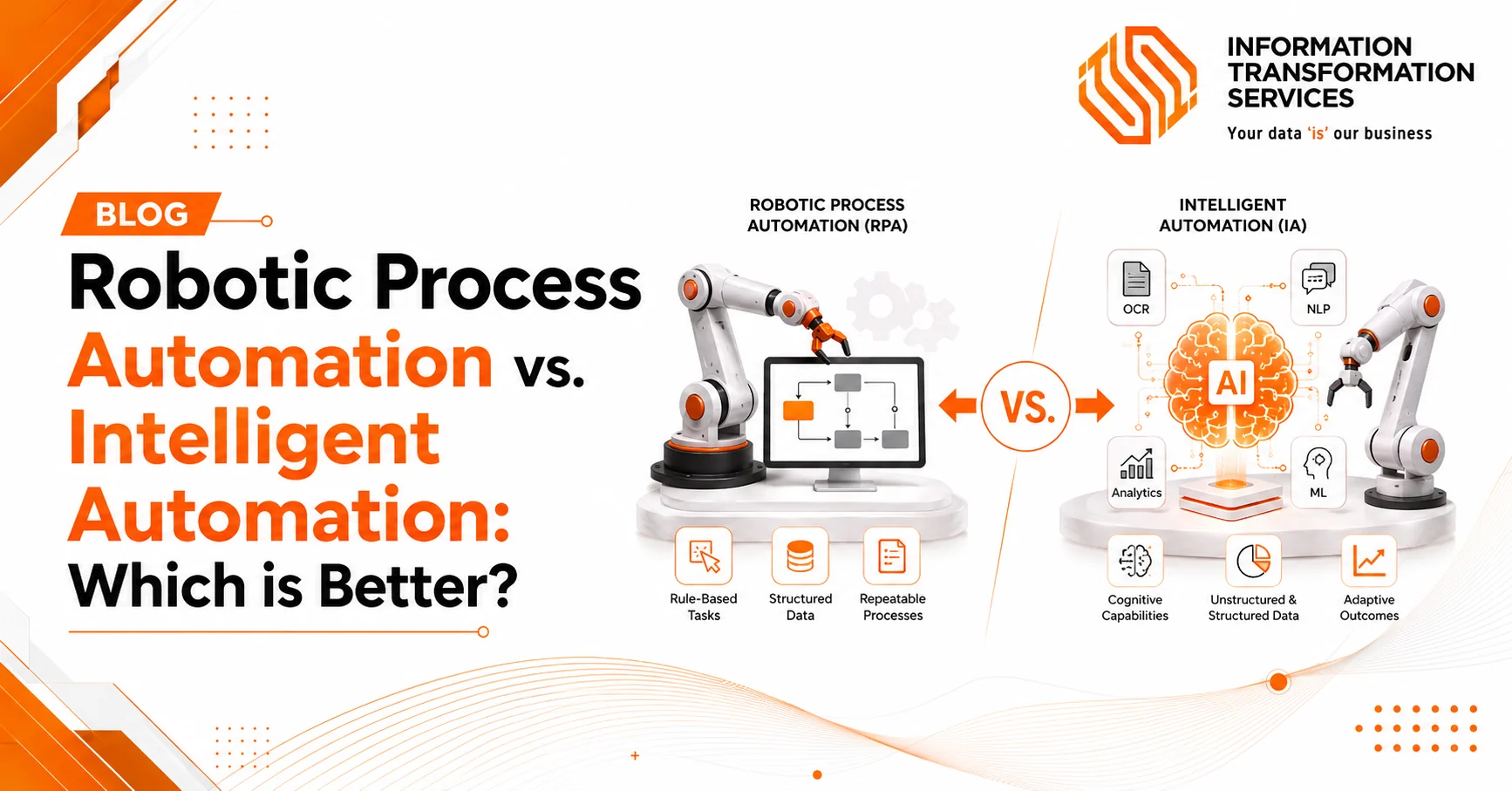 INFORMATION TRANSFORMATION SERVICES
Your data 'is' our business

BLOG

Robotic Process Automation vs. Intelligent Automation: Which is Better?

ROBOTIC PROCESS AUTOMATION (RPA)

Rule-Based Tasks
Structured Data
Repeatable Processes

VS.

INTELLIGENT AUTOMATION (IA)

OCR
NLP
AI
Analytics
ML

Cognitive Capabilities
Unstructured & Structured Data
Adaptive Outcomes